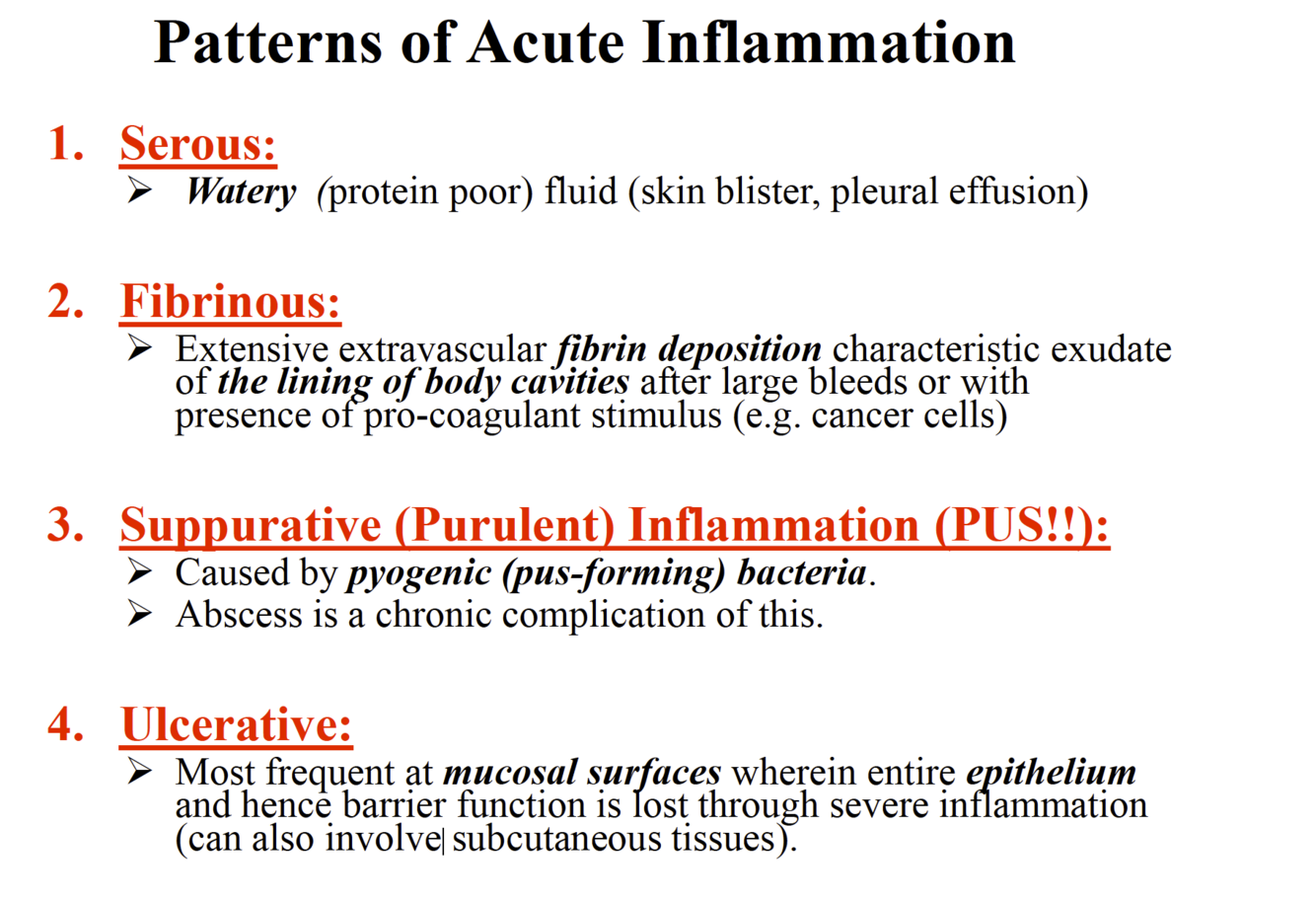 Patterns of Acute Inflammation

1. Serous:
➢ Watery (protein poor) fluid (skin blister, pleural effusion)

2. Fibrinous:
➢ Extensive extravascular fibrin deposition characteristic exudate of the lining of body cavities after large bleeds or with presence of pro-coagulant stimulus (e.g. cancer cells)

3. Suppurative (Purulent) Inflammation (PUS!!):
➢ Caused by pyogenic (pus-forming) bacteria.
➢ Abscess is a chronic complication of this.

4. Ulcerative:
➢ Most frequent at mucosal surfaces wherein entire epithelium and hence barrier function is lost through severe inflammation (can also involve subcutaneous tissues).